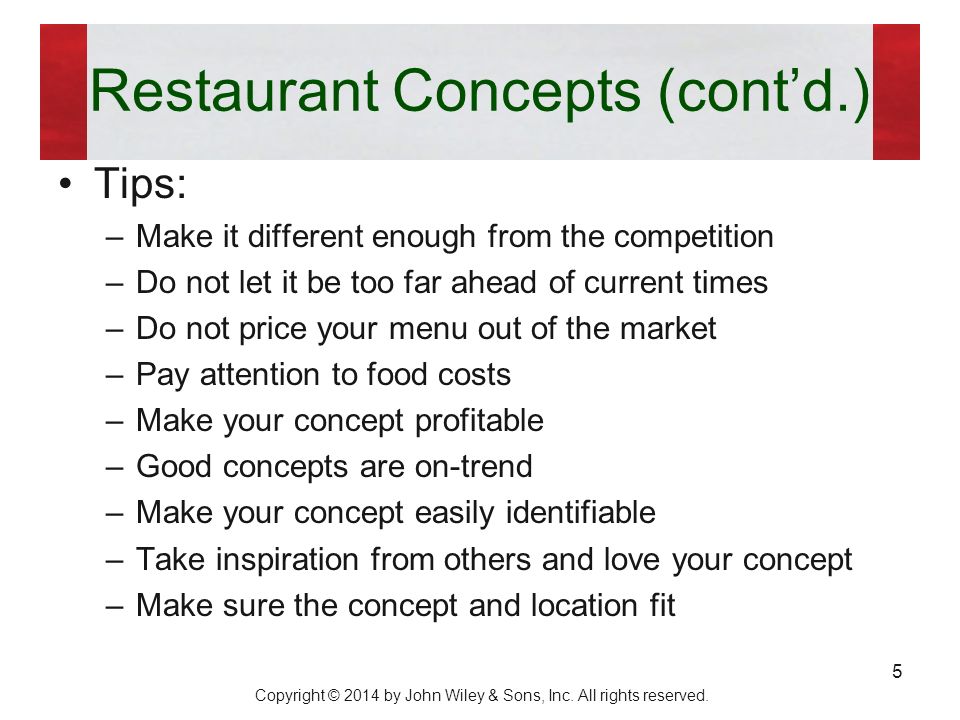 Restaurant Concepts (cont'd.)

• Tips:
– Make it different enough from the competition
– Do not let it be too far ahead of current times
– Do not price your menu out of the market
– Pay attention to food costs
– Make your concept profitable
– Good concepts are on-trend
– Make your concept easily identifiable
– Take inspiration from others and love your concept
– Make sure the concept and location fit

5

Copyright © 2014 by John Wiley & Sons, Inc. All rights reserved.